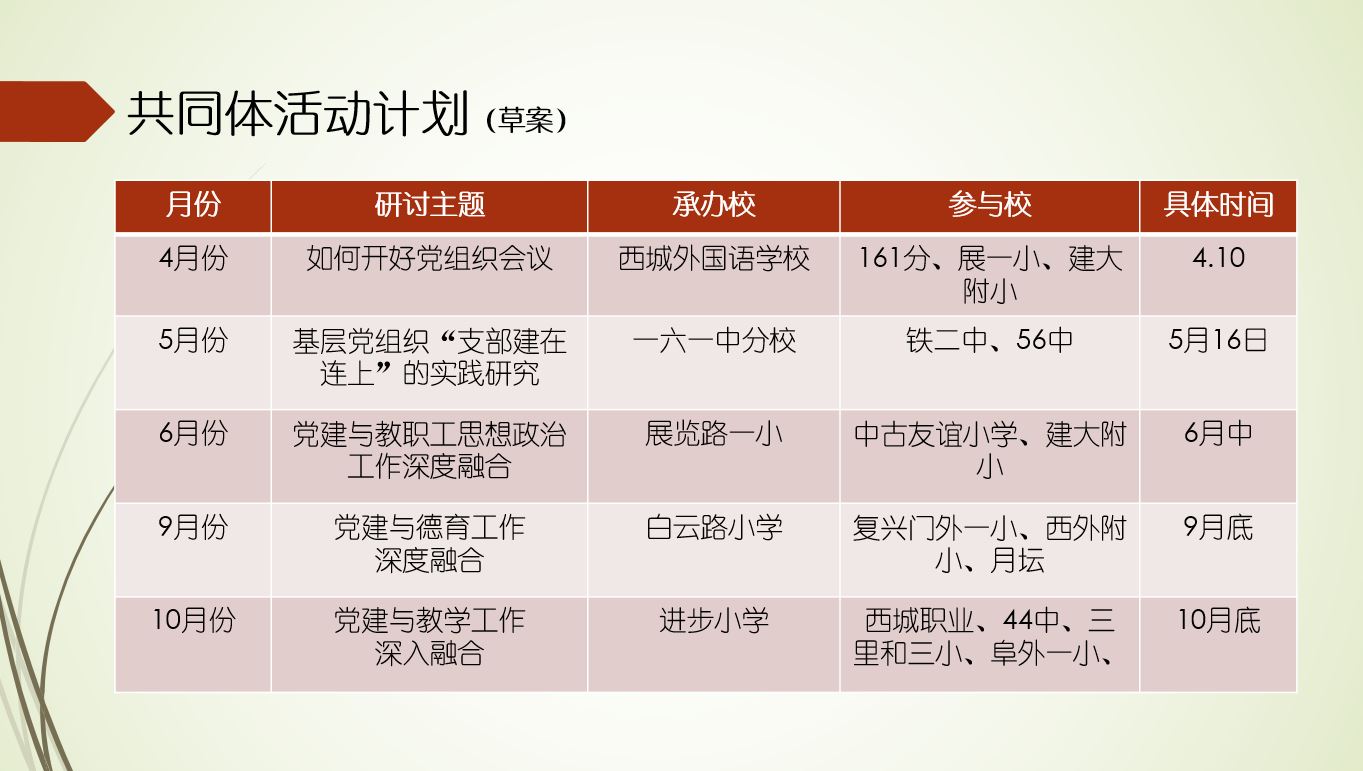 共同体活动计划（草案）

| 月份 | 研讨主题 | 承办校 | 参与校 | 具体时间 |
|---|---|---|---|---|
| 4月份 | 如何开好党组织会议 | 西城外国语学校 | 161分、展一小、建大附小 | 4.10 |
| 5月份 | 基层党组织“支部建在连上”的实践研究 | 一六一中分校 | 铁二中、56中 | 5月16日 |
| 6月份 | 党建与教职工思想政治工作深度融合 | 展览路一小 | 中古友谊小学、建大附小 | 6月中 |
| 9月份 | 党建与德育工作深度融合 | 白云路小学 | 复兴门外一小、西外附小、月坛 | 9月底 |
| 10月份 | 党建与教学工作深入融合 | 进步小学 | 西城职业、44中、三里和三小、阜外一小、 | 10月底 |